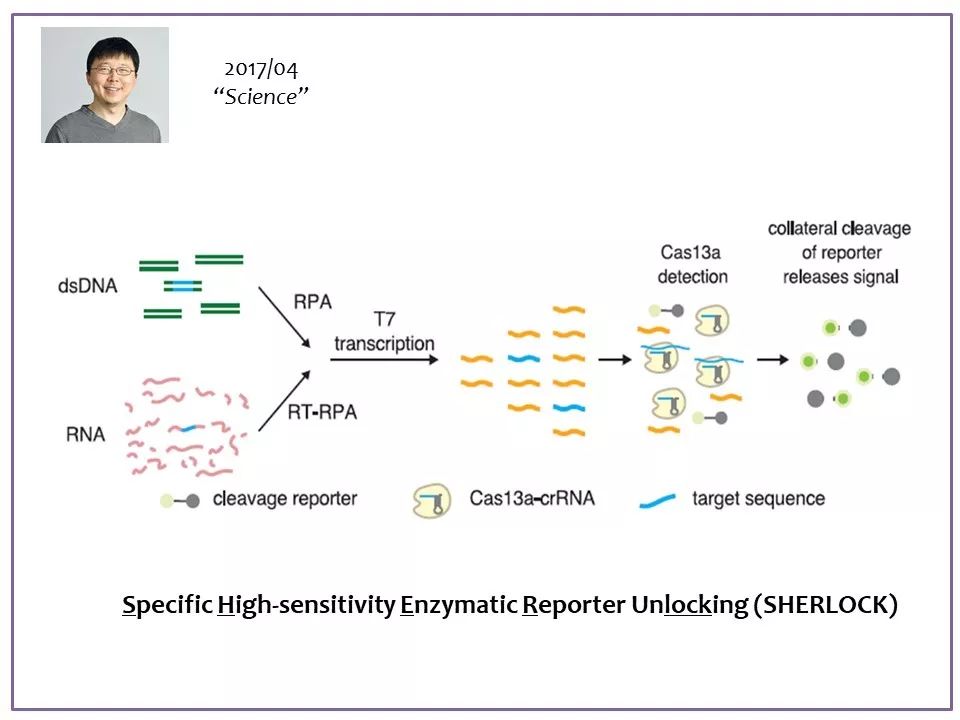 2017/04
"Science"

dsDNA

RNA

RPA

RT-RPA

T7 transcription

Cas13a detection

collateral cleavage of reporter releases signal

cleavage reporter

Cas13a-crRNA

target sequence

Specific High-sensitivity Enzymatic Reporter Unlocking (SHERLOCK)